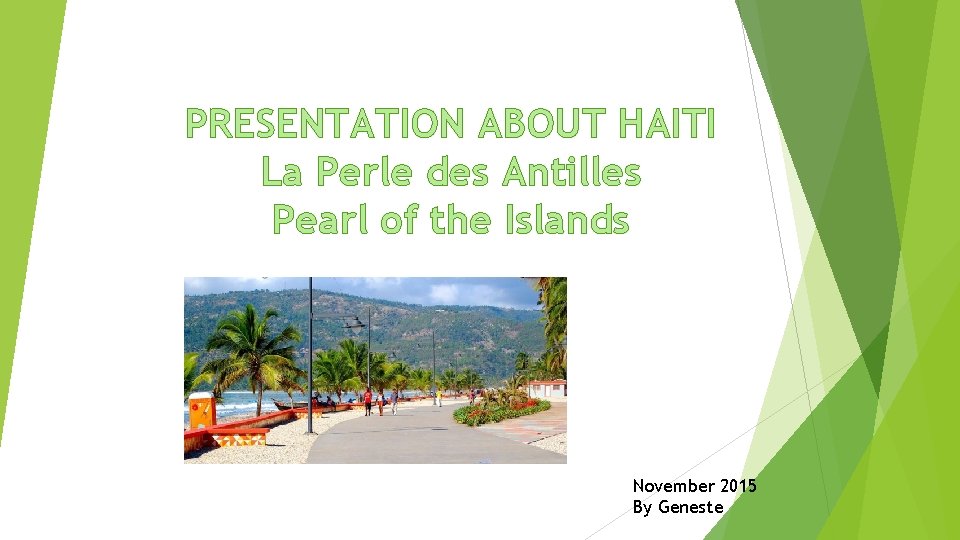 PRESENTATION ABOUT HAITI
La Perle des Antilles
Pearl of the Islands

November 2015
By Geneste